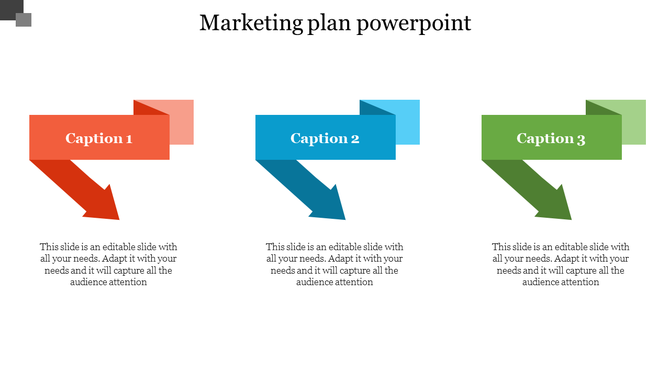 Marketing plan powerpoint

Caption 1

This slide is an editable slide with all your needs. Adapt it with your needs and it will capture all the audience attention

Caption 2

This slide is an editable slide with all your needs. Adapt it with your needs and it will capture all the audience attention

Caption 3

This slide is an editable slide with all your needs. Adapt it with your needs and it will capture all the audience attention